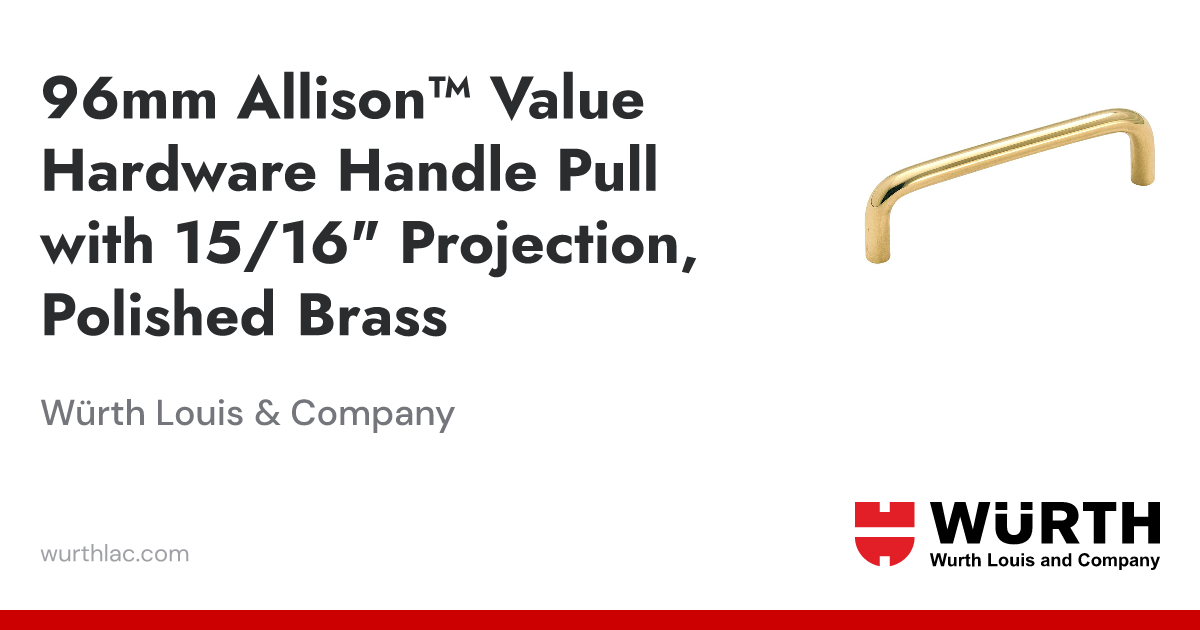 96mm Allison™ Value Hardware Handle Pull with 15/16" Projection, Polished Brass

Würth Louis & Company

wurthlac.com

WÜRTH
Wurth Louis and Company